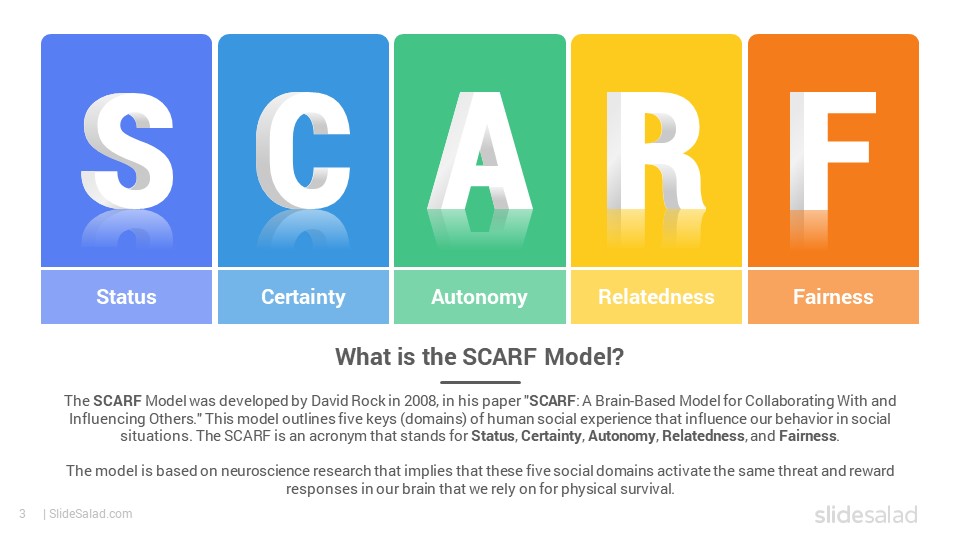 S C A R F

Status

Certainty

Autonomy

Relatedness

Fairness

What is the SCARF Model?

The SCARF Model was developed by David Rock in 2008, in his paper "SCARF: A Brain-Based Model for Collaborating With and Influencing Others." This model outlines five keys (domains) of human social experience that influence our behavior in social situations. The SCARF is an acronym that stands for Status, Certainty, Autonomy, Relatedness, and Fairness.

The model is based on neuroscience research that implies that these five social domains activate the same threat and reward responses in our brain that we rely on for physical survival.

3 | SlideSalad.com

slidesalad